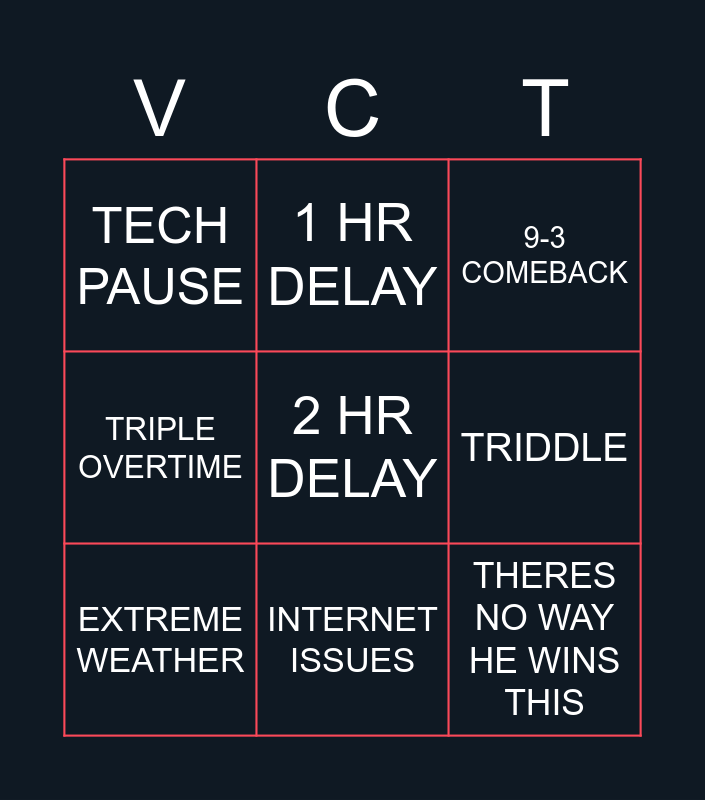 | V | C | T |
|---|---|---|
| TECH PAUSE | 1 HR DELAY | 9-3 COMEBACK |
| TRIPLE OVERTIME | 2 HR DELAY | TRIDDLE |
| EXTREME WEATHER | INTERNET ISSUES | THERES NO WAY HE WINS THIS |